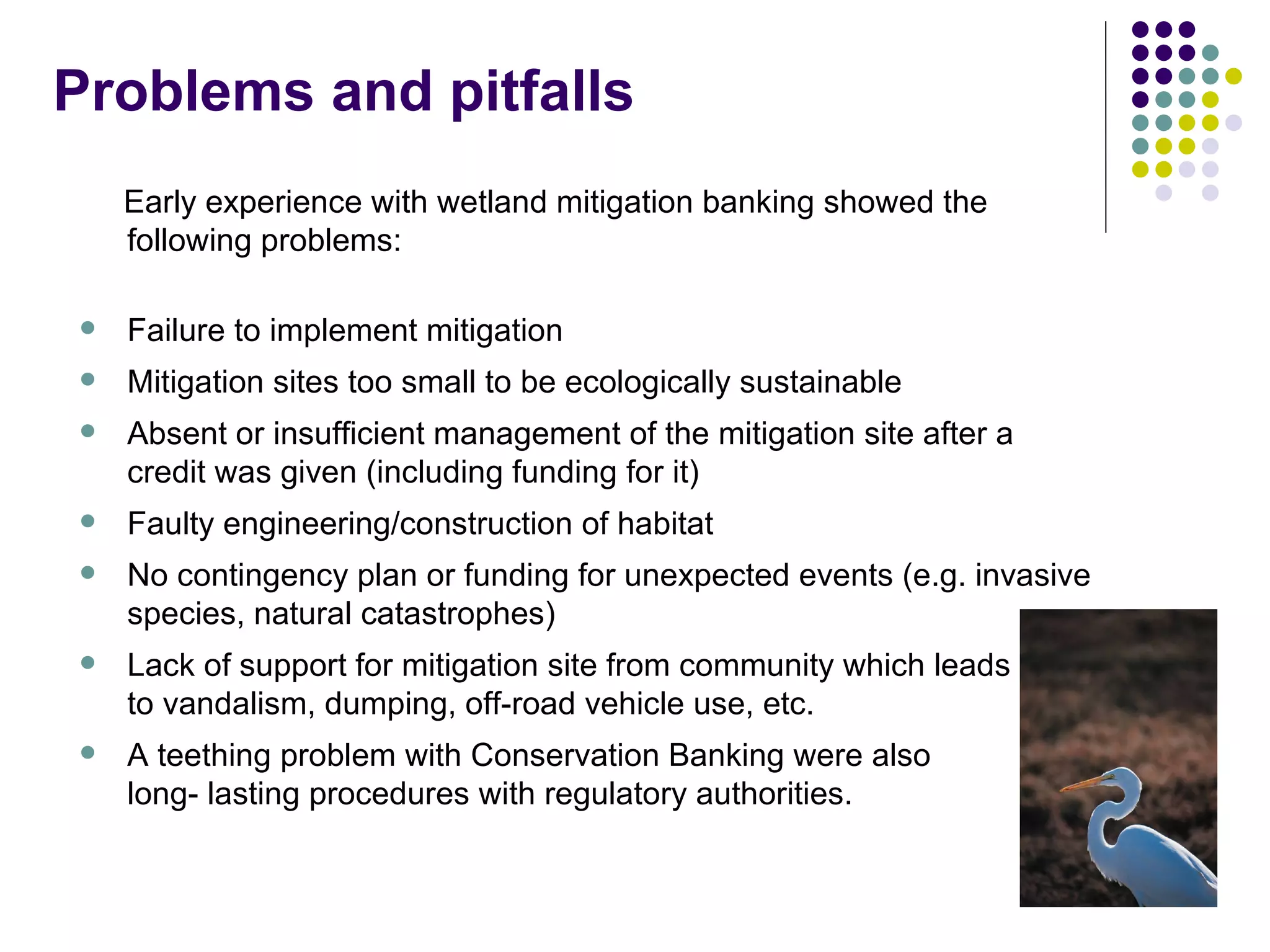 Problems and pitfalls

Early experience with wetland mitigation banking showed the following problems:

- Failure to implement mitigation
- Mitigation sites too small to be ecologically sustainable
- Absent or insufficient management of the mitigation site after a credit was given (including funding for it)
- Faulty engineering/construction of habitat
- No contingency plan or funding for unexpected events (e.g. invasive species, natural catastrophes)
- Lack of support for mitigation site from community which leads to vandalism, dumping, off-road vehicle use, etc.
- A teething problem with Conservation Banking were also long- lasting procedures with regulatory authorities.